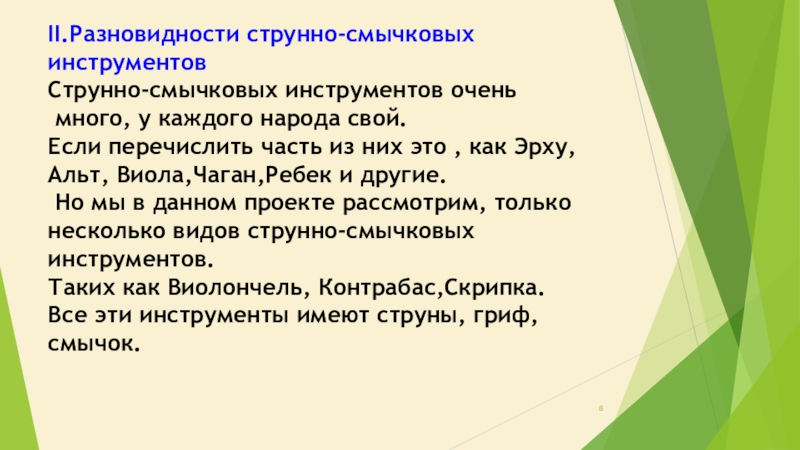 II.Разновидности струнно-смычковых инструментов

Струнно-смычковых инструментов очень много, у каждого народа свой.
Если перечислить часть из них это , как Эрху, Альт, Виола,Чаган,Ребек и другие.
Но мы в данном проекте рассмотрим, только несколько видов струнно-смычковых инструментов.
Таких как Виолончель, Контрабас,Скрипка.
Все эти инструменты имеют струны, гриф, смычок.

8